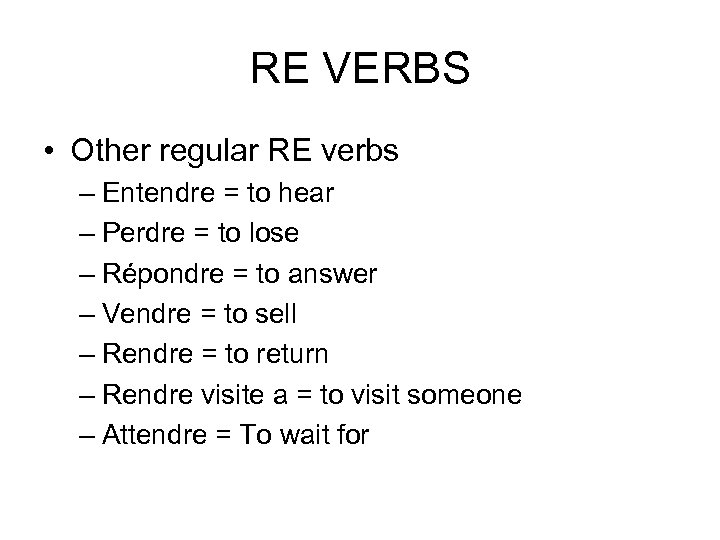 RE VERBS

• Other regular RE verbs
– Entendre = to hear
– Perdre = to lose
– Répondre = to answer
– Vendre = to sell
– Rendre = to return
– Rendre visite a = to visit someone
– Attendre = To wait for